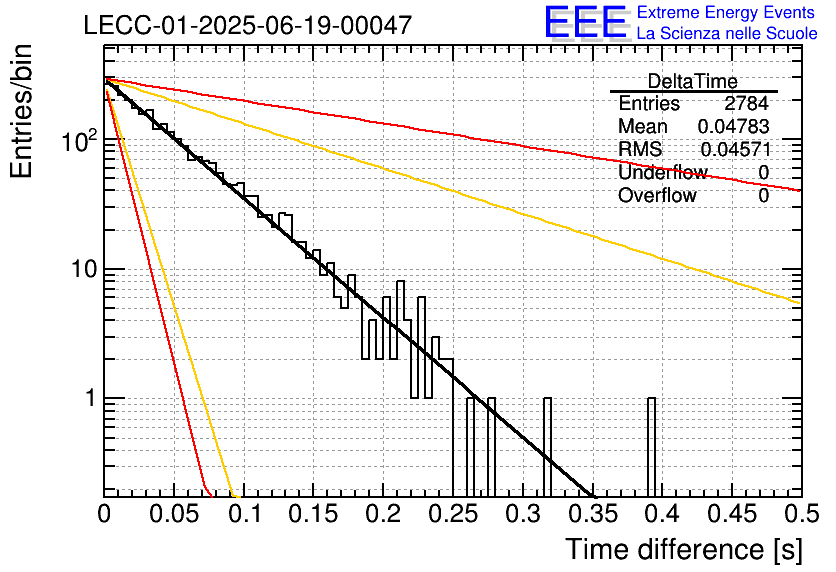 LECC-01-2025-06-19-00047

EEE Extreme Energy Events
La Scienza nelle Scuole

| DeltaTime | |
|---|---|
| Entries | 2784 |
| Mean | 0.04783 |
| RMS | 0.04571 |
| Underflow | 0 |
| Overflow | 0 |

Entries/bin

$10^2$

10

1

0 0.05 0.1 0.15 0.2 0.25 0.3 0.35 0.4 0.45 0.5

Time difference [s]